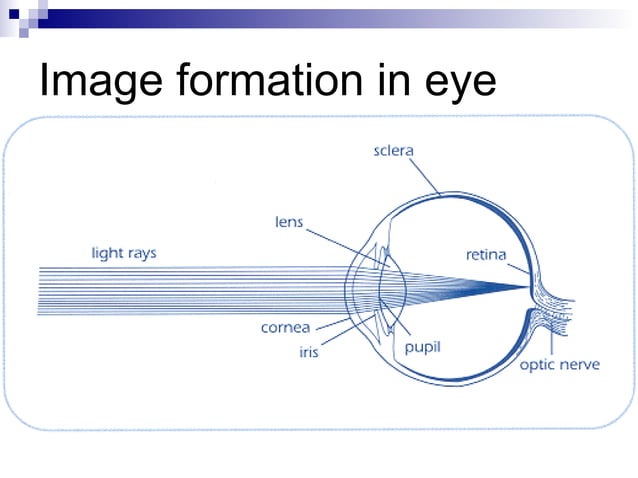 Image formation in eye

sclera
lens
light rays
retina
cornea
iris
pupil
optic nerve